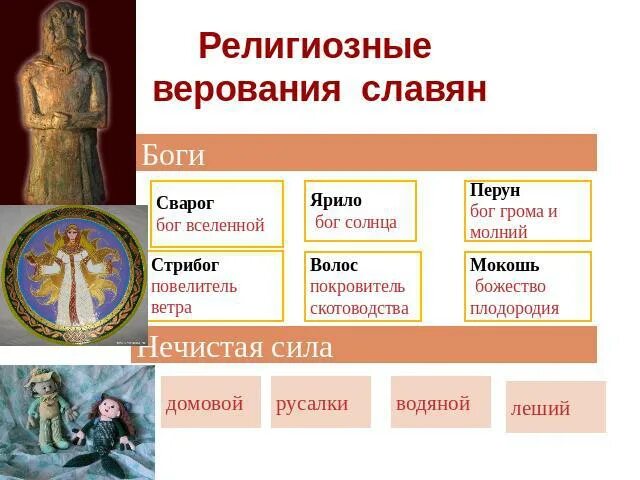 Религиозные верования славян

Боги

Сварог
бог вселенной

Ярило
бог солнца

Перун
бог грома и молний

Стрибог
повелитель ветра

Волос
покровитель скотоводства

Мокошь
божество плодородия

Нечистая сила

домовой

русалки

водяной

леший